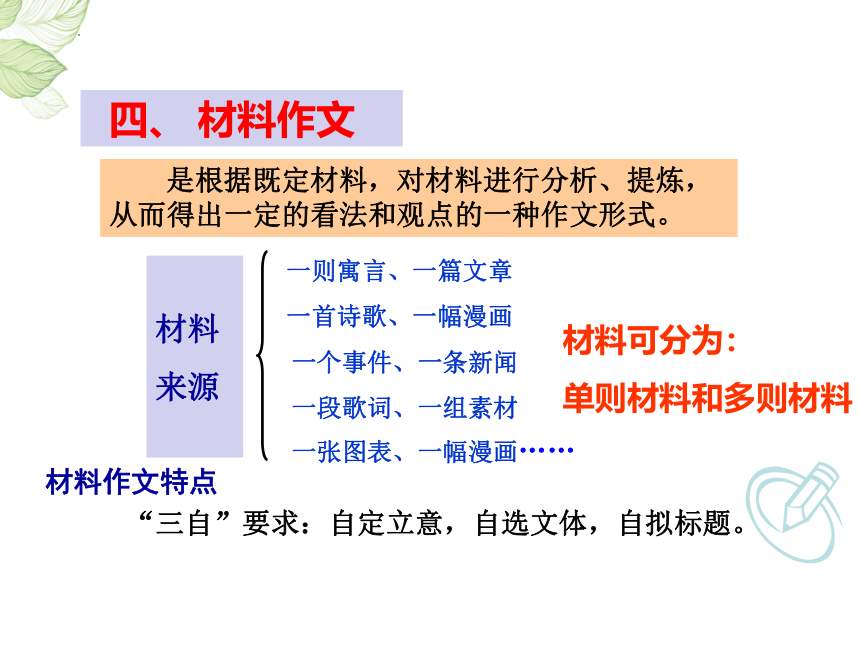 四、 材料作文

是根据既定材料，对材料进行分析、提炼，从而得出一定的看法和观点的一种作文形式。

材料来源

一则寓言、一篇文章
一首诗歌、一幅漫画
一个事件、一条新闻
一段歌词、一组素材
一张图表、一幅漫画……

材料可分为：
单则材料和多则材料

材料作文特点

“三自”要求：自定立意，自选文体，自拟标题。